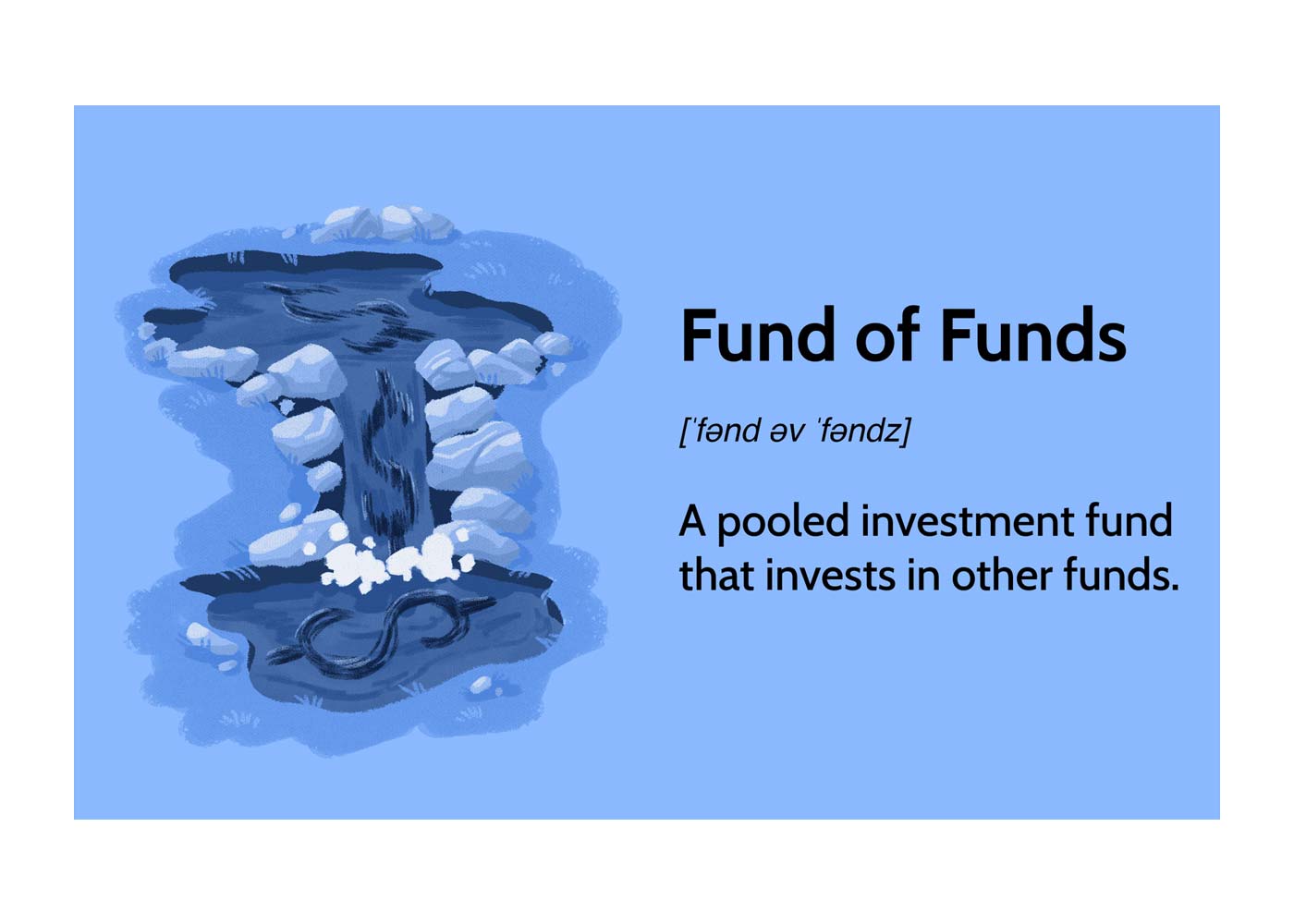 Fund of Funds

[ˈfənd əv ˈfəndz]

A pooled investment fund that invests in other funds.